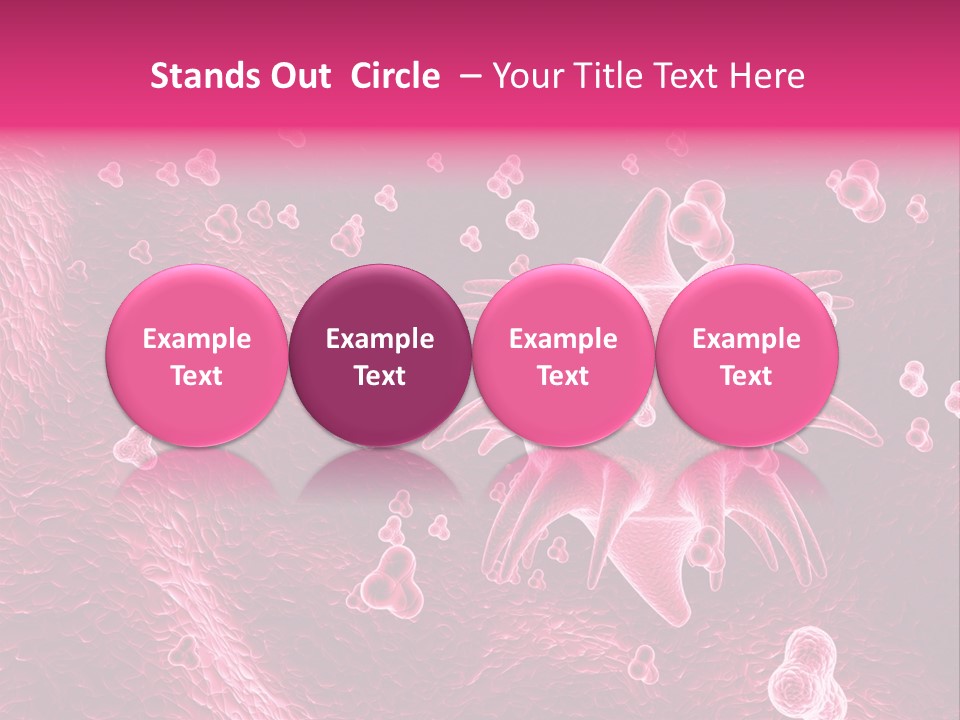 Stands Out Circle – Your Title Text Here

Example Text

Example Text

Example Text

Example Text